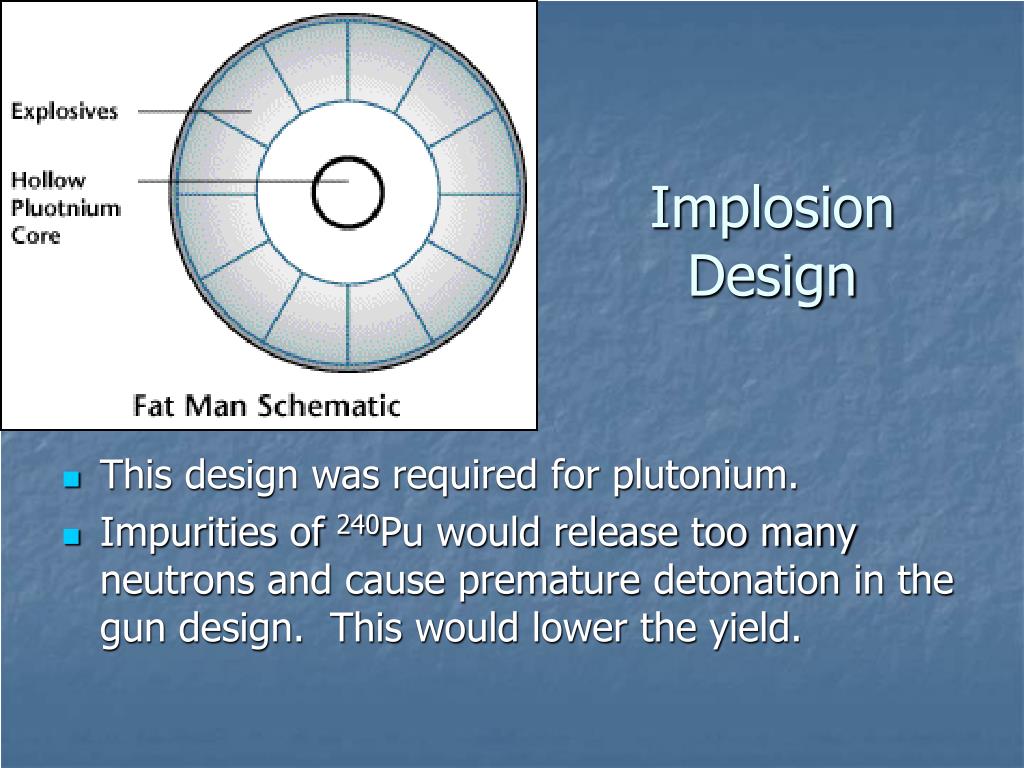 Explosives

Hollow Pluotnium Core

Fat Man Schematic

Implosion Design

This design was required for plutonium.

Impurities of $^{240}$Pu would release too many neutrons and cause premature detonation in the gun design.  This would lower the yield.